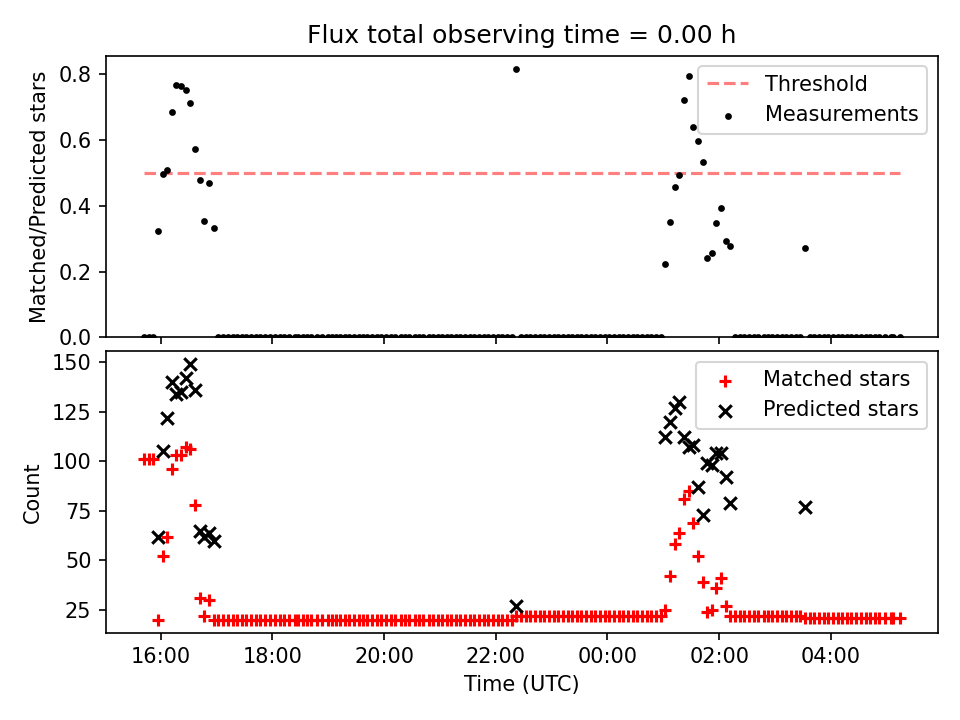 Flux total observing time = 0.00 h

Matched/Predicted stars

0.8
0.6
0.4
0.2
0.0

Threshold
Measurements

Count

150
125
100
75
50
25

Matched stars
Predicted stars

16:00
18:00
20:00
22:00
00:00
02:00
04:00

Time (UTC)